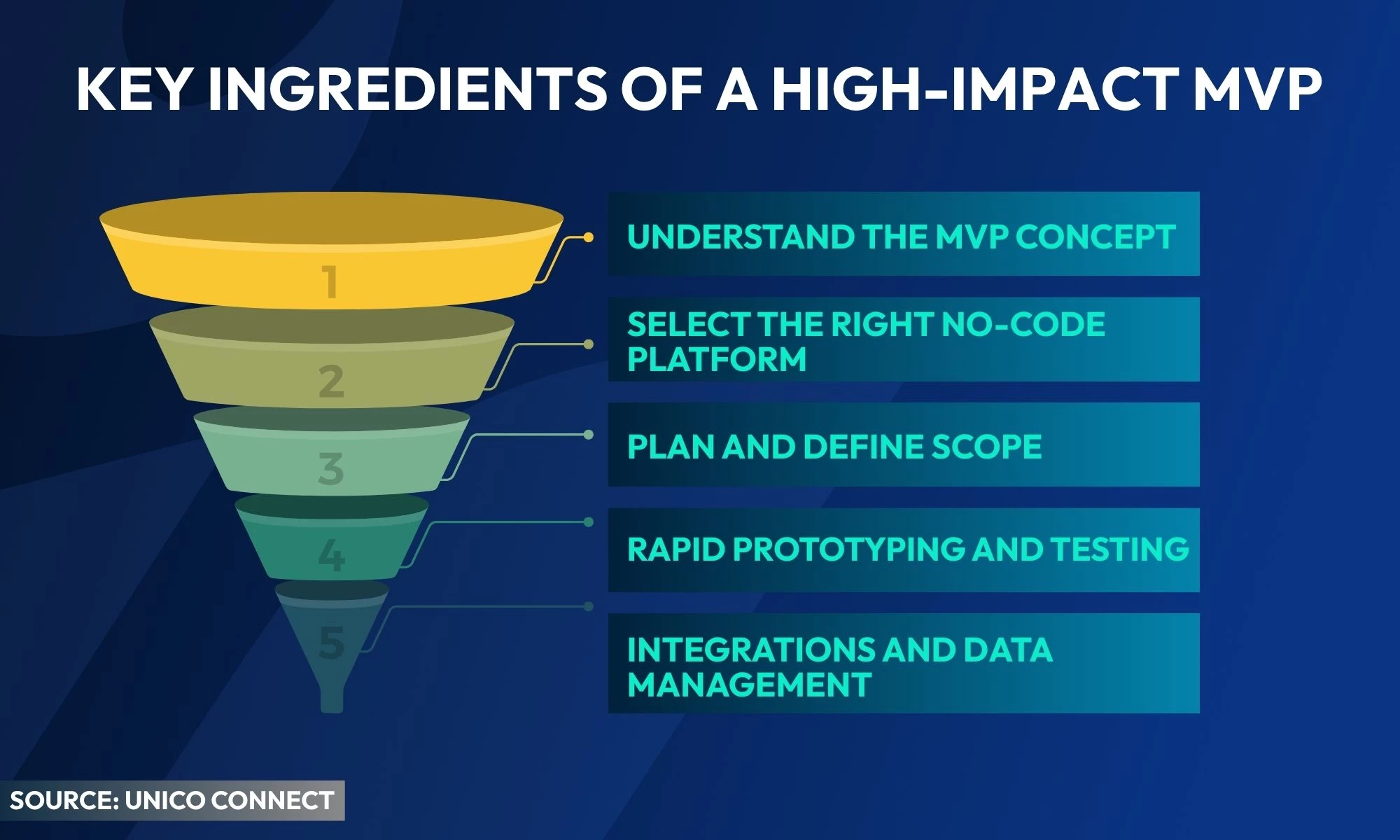 KEY INGREDIENTS OF A HIGH-IMPACT MVP

1

UNDERSTAND THE MVP CONCEPT

2

SELECT THE RIGHT NO-CODE PLATFORM

3

PLAN AND DEFINE SCOPE

4

RAPID PROTOTYPING AND TESTING

5

INTEGRATIONS AND DATA MANAGEMENT

SOURCE: UNICO CONNECT